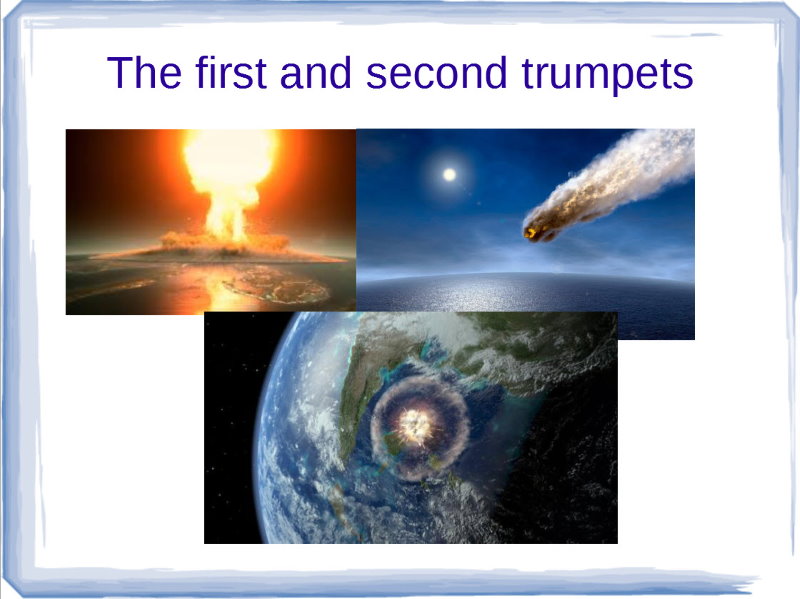 The first and second trumpets